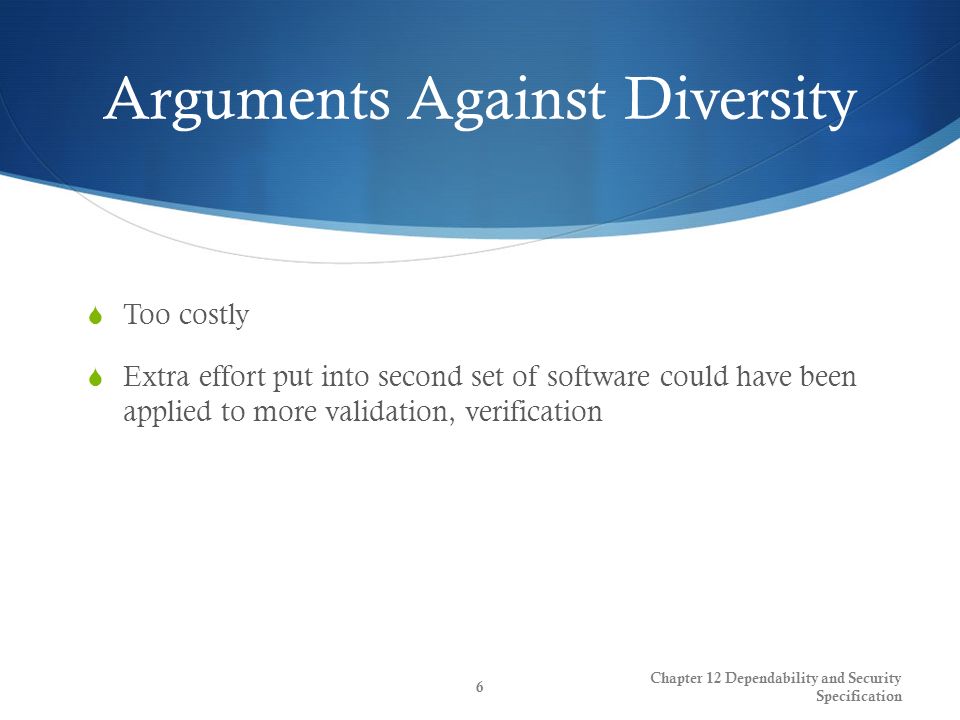 Arguments Against Diversity

Too costly

Extra effort put into second set of software could have been applied to more validation, verification

6

Chapter 12 Dependability and Security Specification